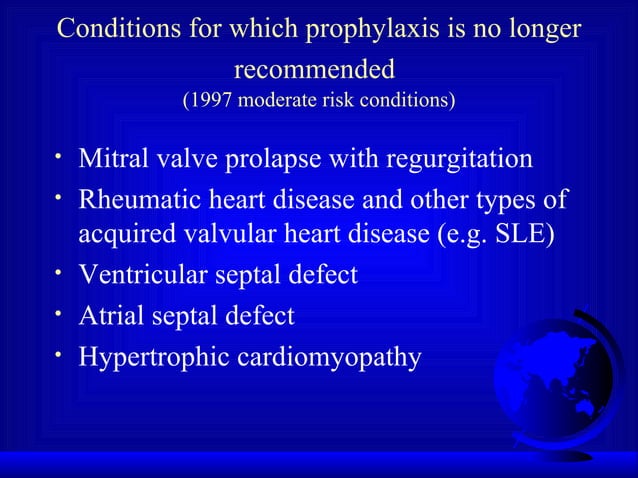 Conditions for which prophylaxis is no longer recommended
(1997 moderate risk conditions)

• Mitral valve prolapse with regurgitation
• Rheumatic heart disease and other types of acquired valvular heart disease (e.g. SLE)
• Ventricular septal defect
• Atrial septal defect
• Hypertrophic cardiomyopathy